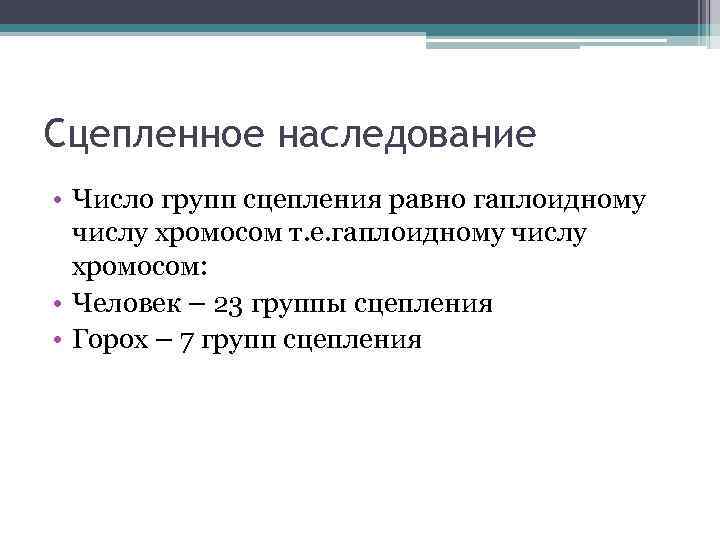 Сцепленное наследование

• Число групп сцепления равно гаплоидному числу хромосом т.е.гаплоидному числу хромосом:
• Человек – 23 группы сцепления
• Горох – 7 групп сцепления